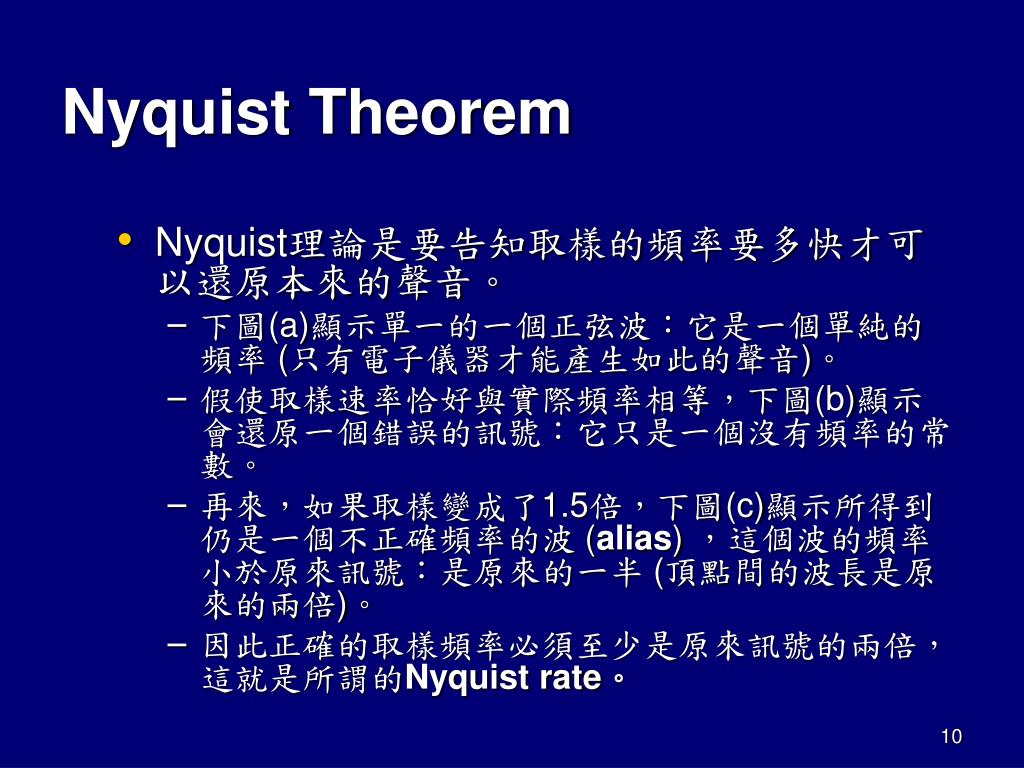 Nyquist Theorem

• Nyquist理論是要告知取樣的頻率要多快才可以還原本來的聲音。
  – 下圖(a)顯示單一的一個正弦波：它是一個單純的頻率 (只有電子儀器才能產生如此的聲音)。
  – 假使取樣速率恰好與實際頻率相等，下圖(b)顯示會還原一個錯誤的訊號：它只是一個沒有頻率的常數。
  – 再來，如果取樣變成了1.5倍，下圖(c)顯示所得到仍是一個不正確頻率的波 (alias) ，這個波的頻率小於原來訊號：是原來的一半 (頂點間的波長是原來的兩倍)。
  – 因此正確的取樣頻率必須至少是原來訊號的兩倍，這就是所謂的Nyquist rate。

10